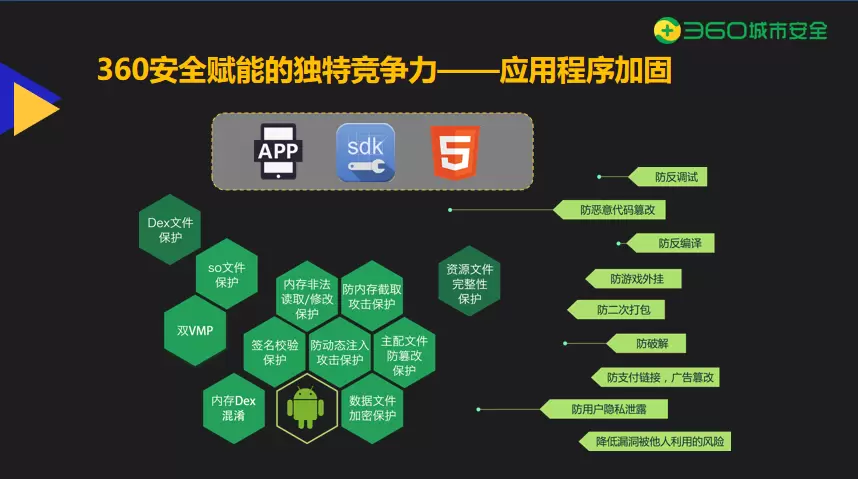 360城市安全

360安全赋能的独特竞争力——应用程序加固

APP

sdk

5

Dex文件保护

so文件保护

双VMP

内存非法读取/修改保护

防内存截取攻击保护

资源文件完整性保护

签名校验保护

防动态注入攻击保护

主配文件防篡改保护

内存Dex混淆

数据文件加密保护

防反调试

防恶意代码篡改

防反编译

防游戏外挂

防二次打包

防破解

防支付链接，广告篡改

防用户隐私泄露

降低漏洞被他人利用的风险